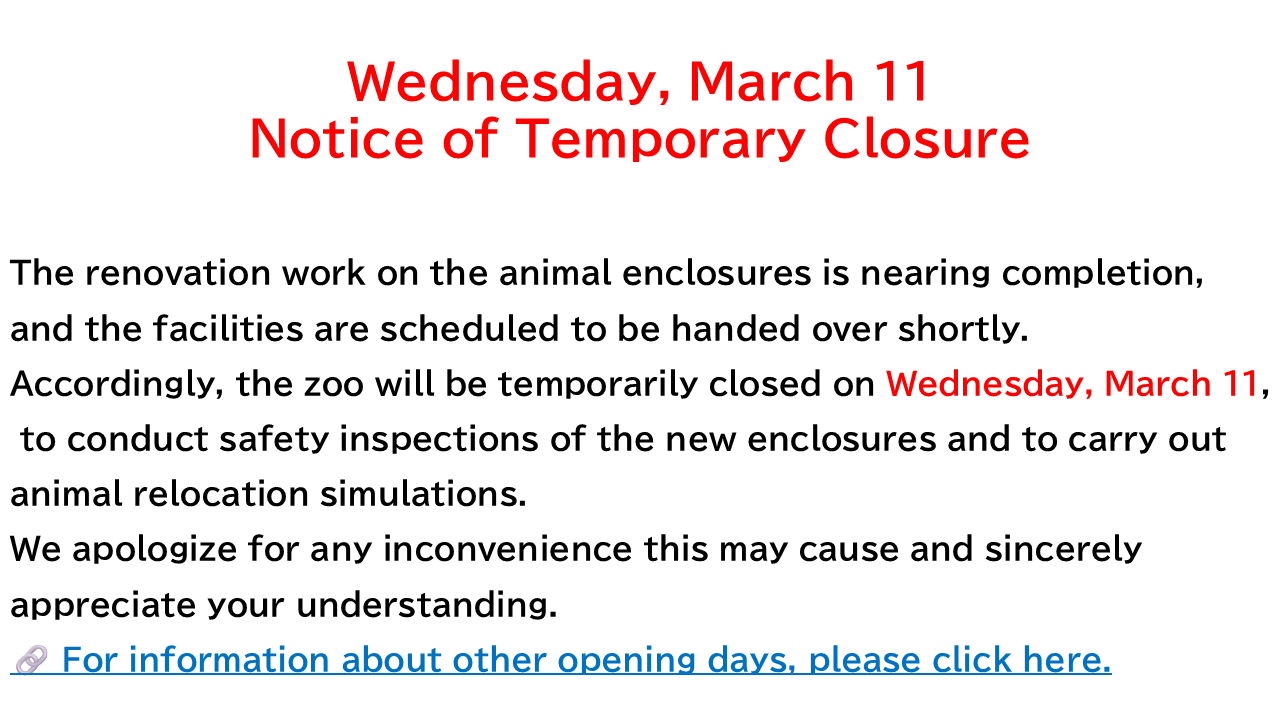 Wednesday, March 11
Notice of Temporary Closure

The renovation work on the animal enclosures is nearing completion, and the facilities are scheduled to be handed over shortly.
Accordingly, the zoo will be temporarily closed on Wednesday, March 11, to conduct safety inspections of the new enclosures and to carry out animal relocation simulations.
We apologize for any inconvenience this may cause and sincerely appreciate your understanding.
🔗 For information about other opening days, please click here.